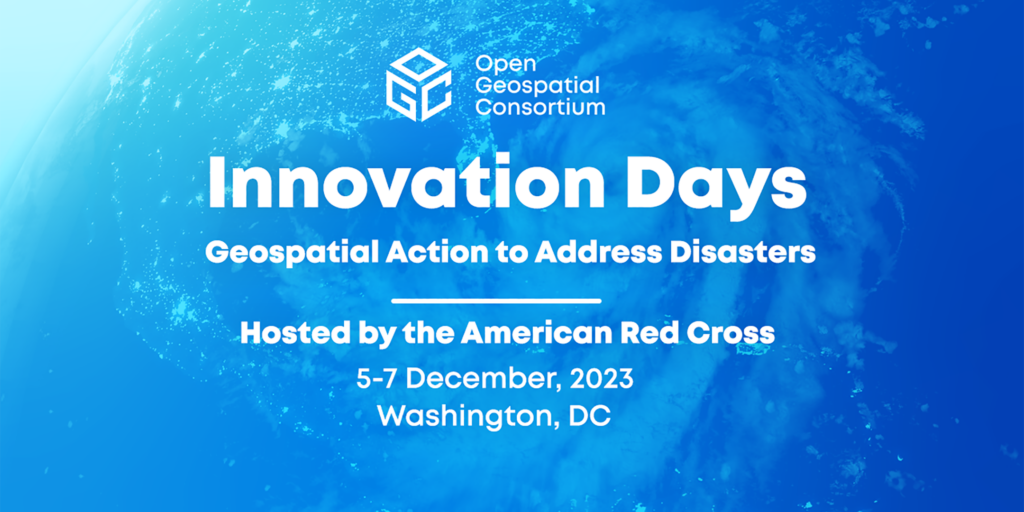 OGC

Open Geospatial Consortium

Innovation Days

Geospatial Action to Address Disasters

Hosted by the American Red Cross

5-7 December, 2023
Washington, DC